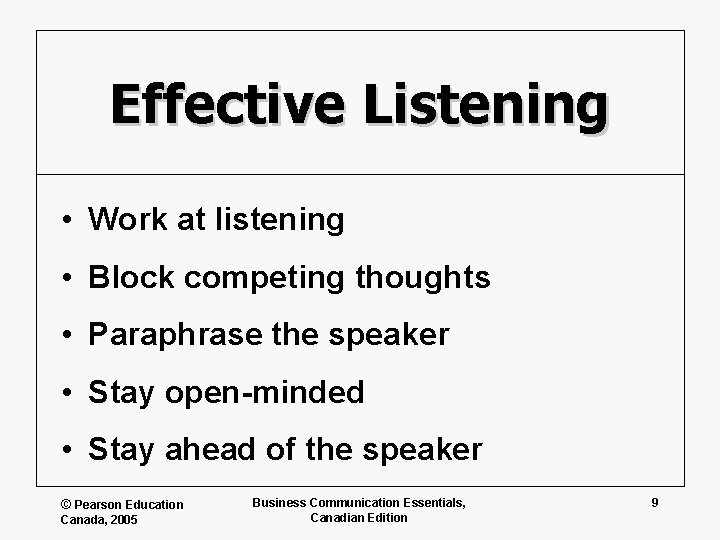 Effective Listening

• Work at listening
• Block competing thoughts
• Paraphrase the speaker
• Stay open-minded
• Stay ahead of the speaker

© Pearson Education Canada, 2005

Business Communication Essentials, Canadian Edition

9